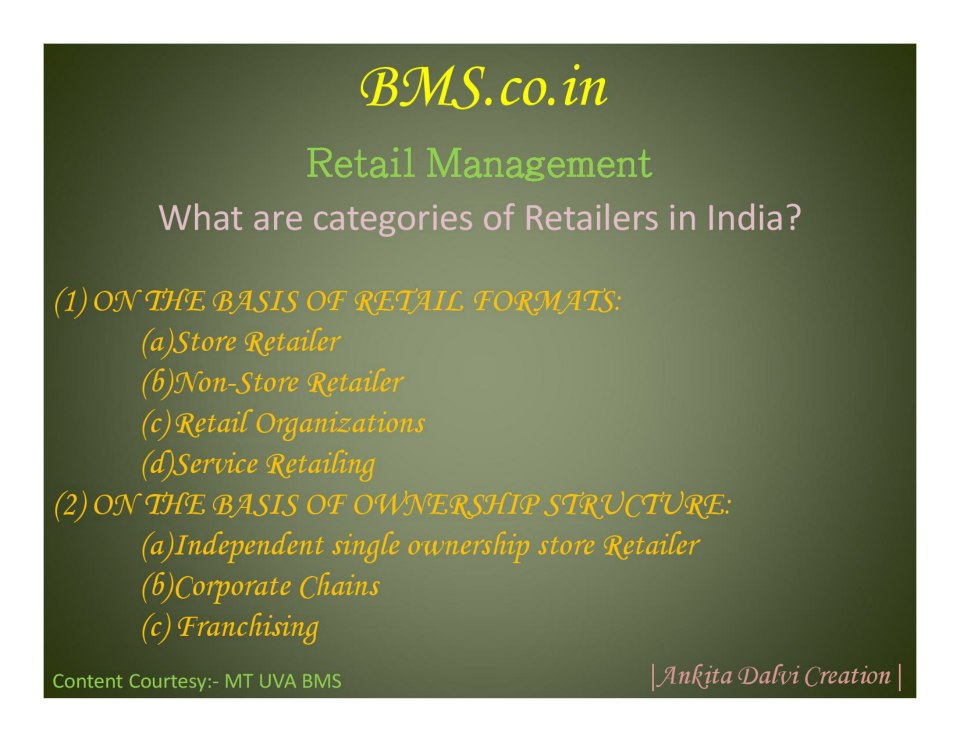 BMS.co.in

Retail Management

What are categories of Retailers in India?

(1) ON THE BASIS OF RETAIL FORMATS:
(a)Store Retailer
(b)Non-Store Retailer
(c) Retail Organizations
(d)Service Retailing
(2) ON THE BASIS OF OWNERSHIP STRUCTURE:
(a)Independent single ownership store Retailer
(b)Corporate Chains
(c) Franchising

Content Courtesy:- MT UVA BMS

|Ankita Dalvi Creation|